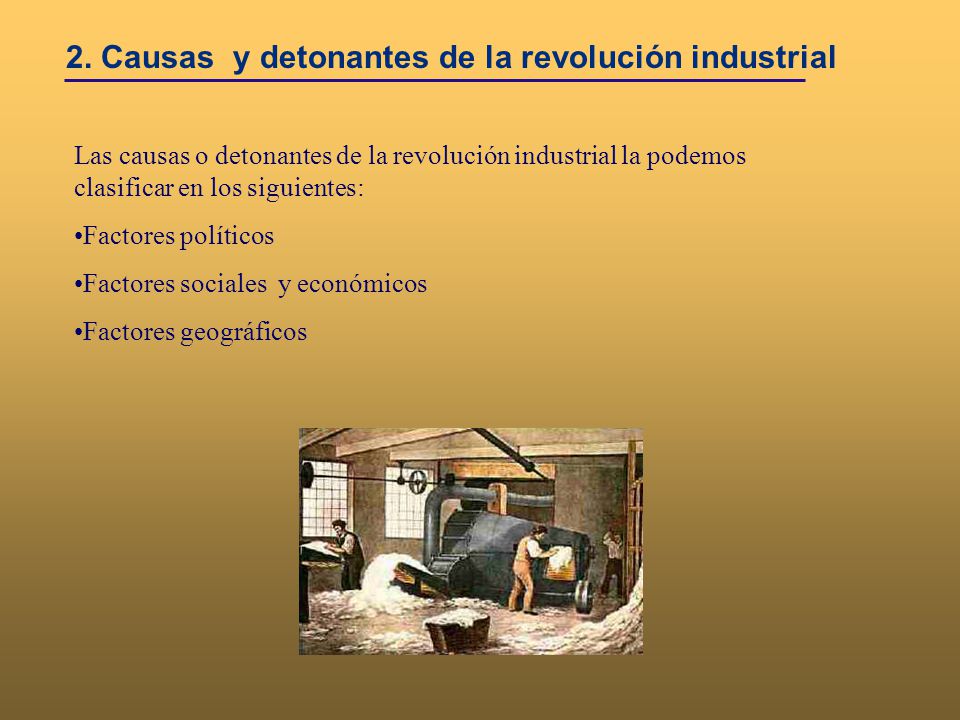 2. Causas y detonantes de la revolución industrial

Las causas o detonantes de la revolución industrial la podemos clasificar en los siguientes:

•Factores políticos

•Factores sociales y económicos

•Factores geográficos